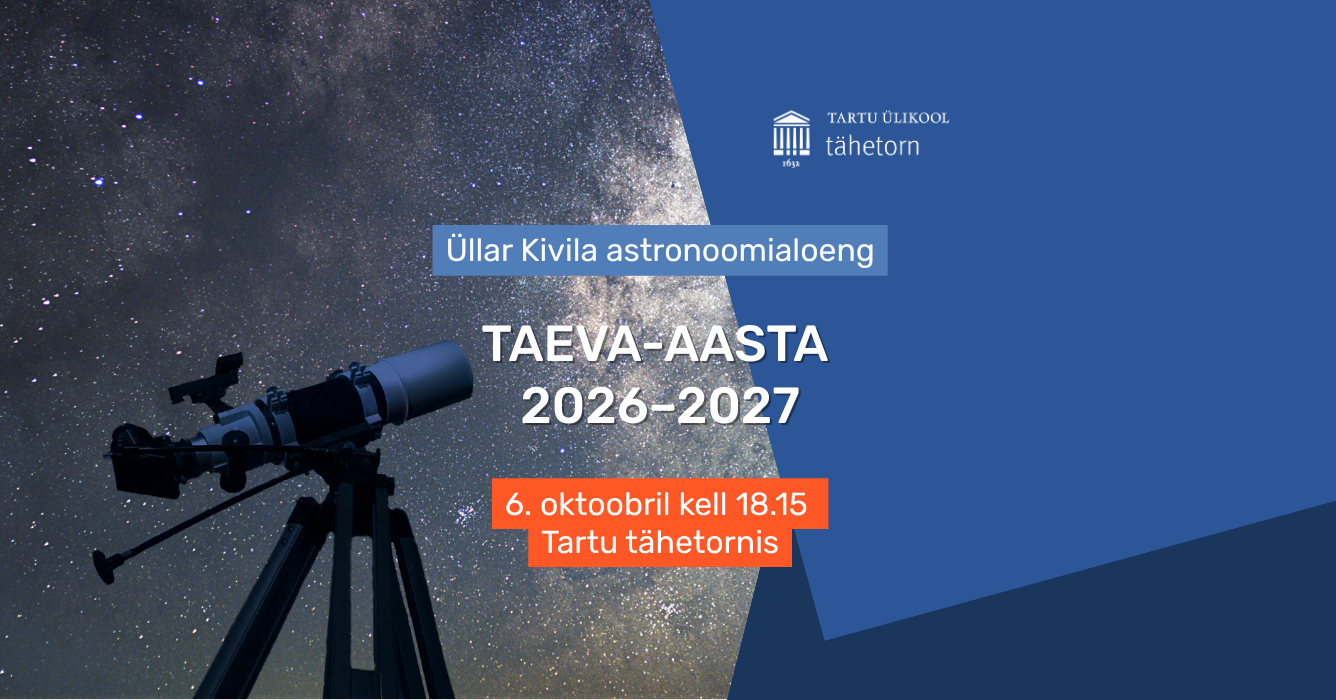 TARTU ÜLIKOOL
tähetorn
1632

Üllar Kivila astronoomialoeng

TAEVA-AASTA
2026-2027

6. oktoobril kell 18.15
Tartu tähetornis